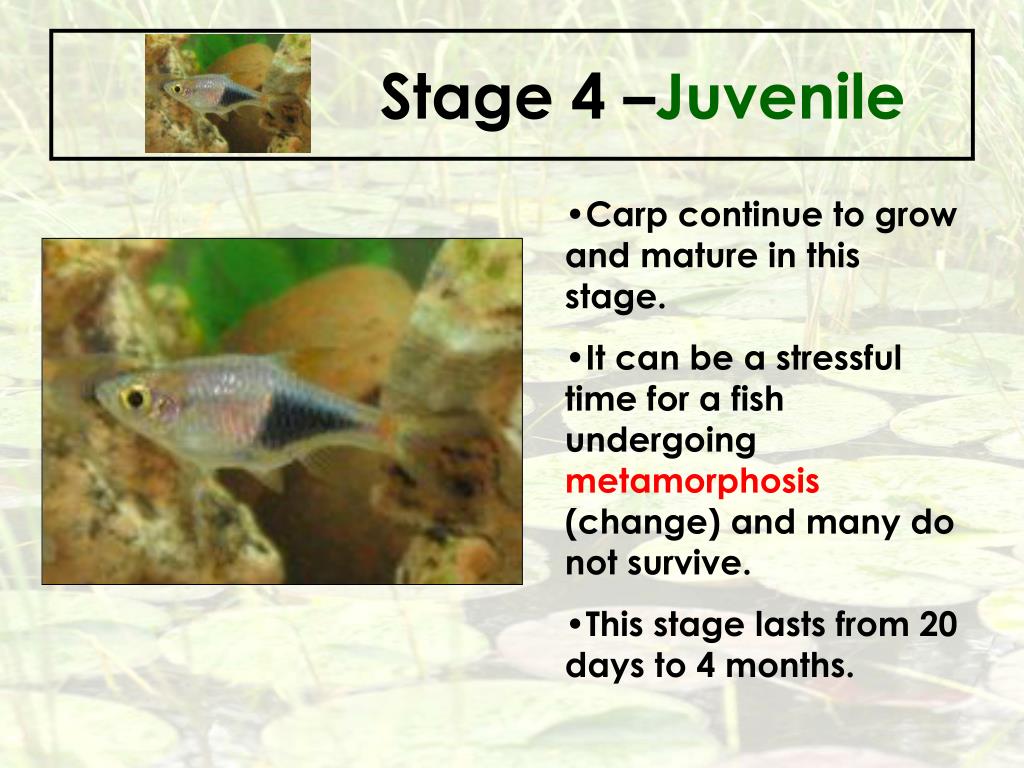 Stage 4 –Juvenile

•Carp continue to grow and mature in this stage.

•It can be a stressful time for a fish undergoing metamorphosis (change) and many do not survive.

•This stage lasts from 20 days to 4 months.